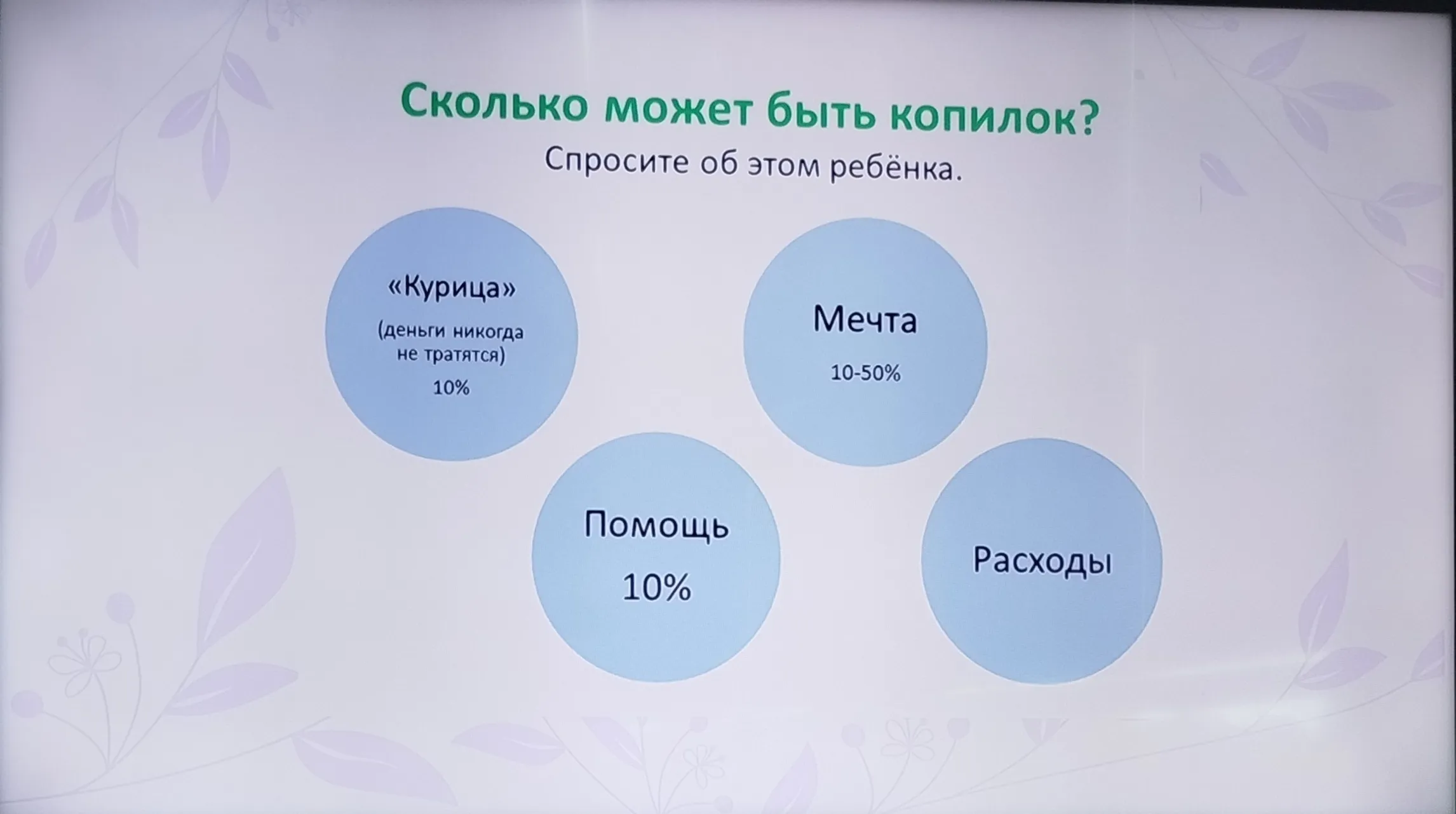 Сколько может быть копилок?

Спросите об этом ребёнка.

«Курица»

(деньги никогда не тратятся)

10%

Мечта

10-50%

Помощь

10%

Расходы